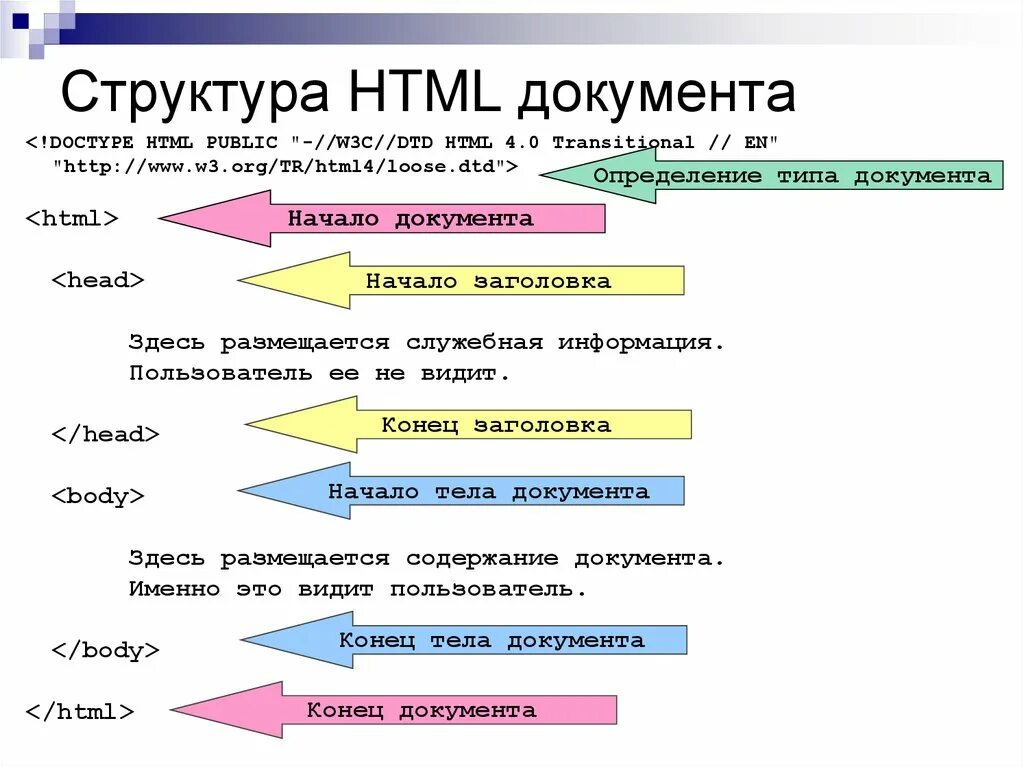 Структура HTML документа

<!DOCTYPE HTML PUBLIC "-//W3C//DTD HTML 4.0 Transitional // EN" "http://www.w3.org/TR/html4/loose.dtd">

Определение типа документа

<html>

Начало документа

<head>

Начало заголовка

Здесь размещается служебная информация. Пользователь ее не видит.

</head>

Конец заголовка

<body>

Начало тела документа

Здесь размещается содержание документа. Именно это видит пользователь.

</body>

Конец тела документа

</html>

Конец документа